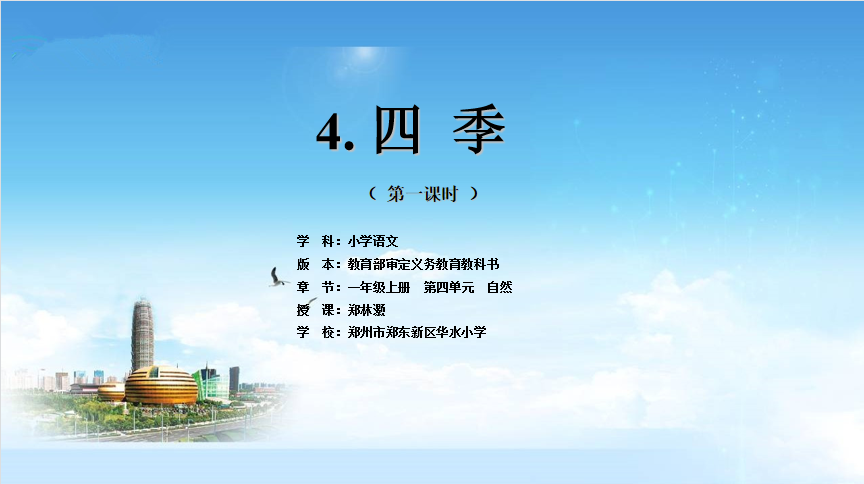 4. 四 季

（ 第一课时 ）

学 科：小学语文
版 本：教育部审定义务教育教科书
章 节：一年级上册 第四单元 自然
授 课：郑林灏
学 校：郑州市郑东新区华水小学